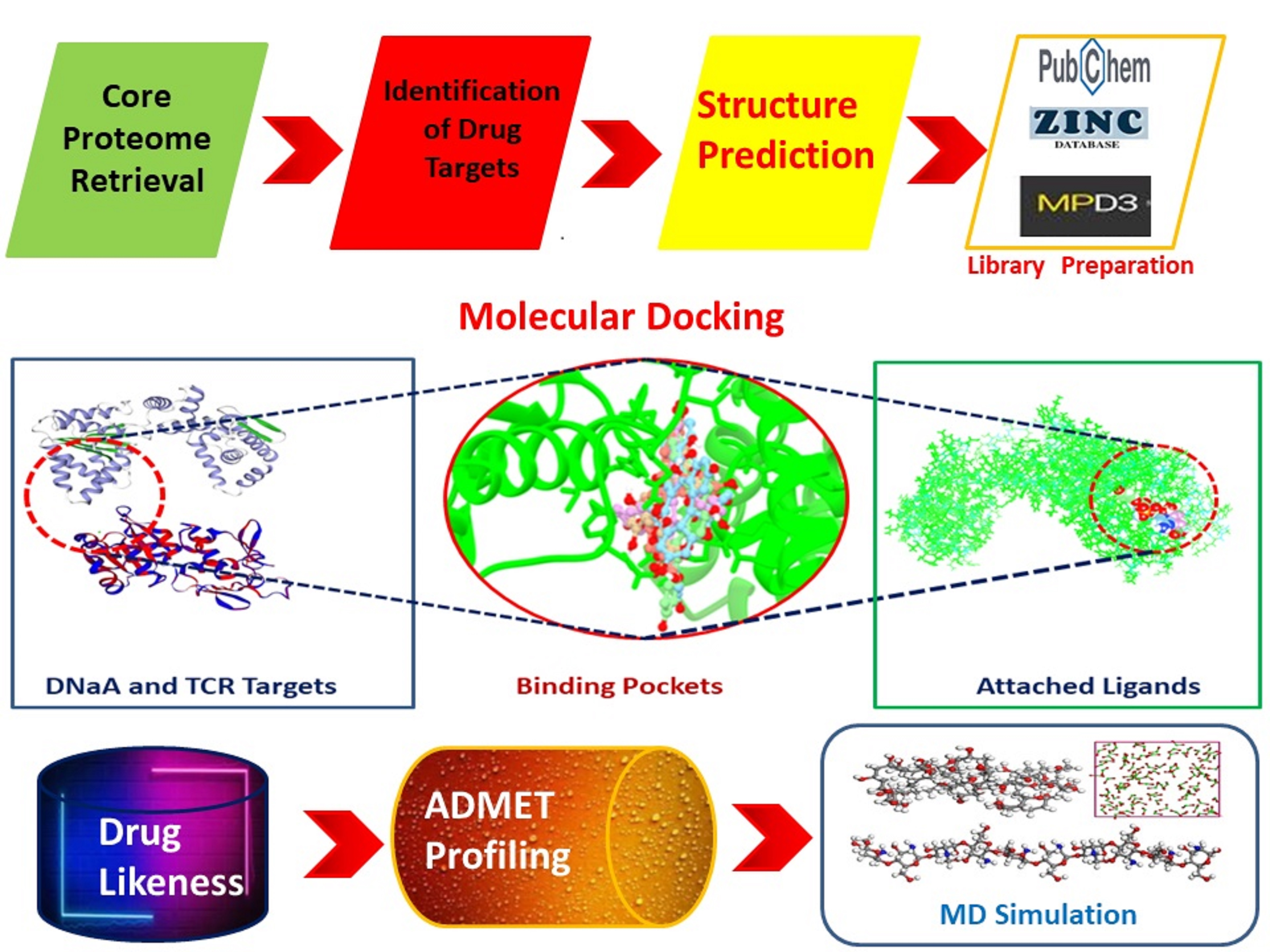 Core Proteome Retrieval

Identification of Drug Targets

Structure Prediction

PubChem

ZINC DATABASE

MPD3

Library Preparation

Molecular Docking

DNaA and TCR Targets

Binding Pockets

Attached Ligands

Drug Likeness

ADMET Profiling

MD Simulation